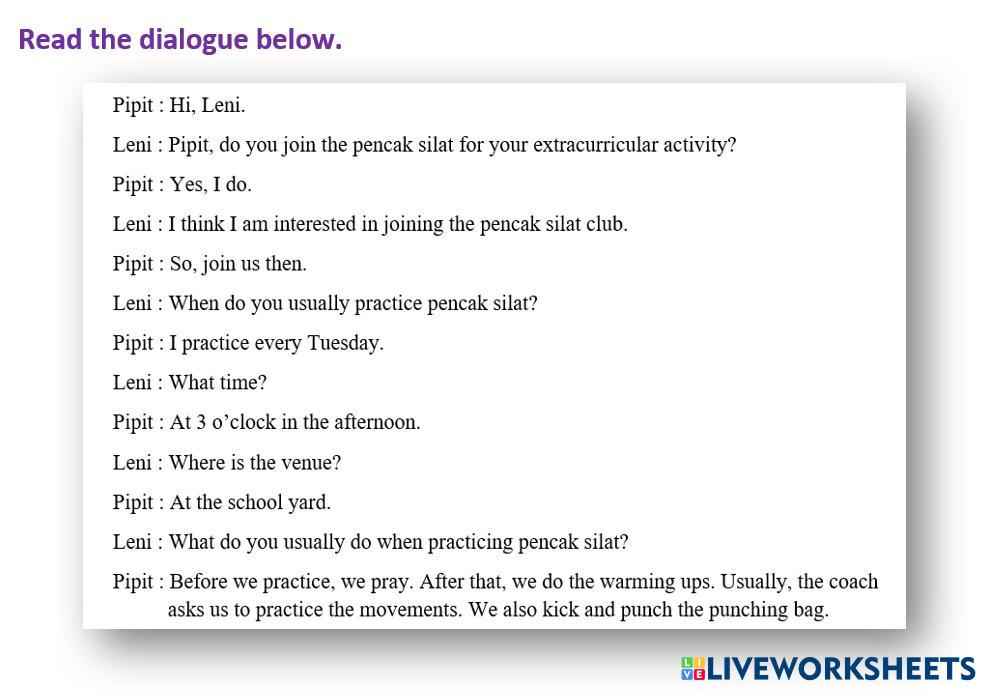 Read the dialogue below.

Pipit : Hi, Leni.

Leni : Pipit, do you join the pencak silat for your extracurricular activity?

Pipit : Yes, I do.

Leni : I think I am interested in joining the pencak silat club.

Pipit : So, join us then.

Leni : When do you usually practice pencak silat?

Pipit : I practice every Tuesday.

Leni : What time?

Pipit : At 3 o'clock in the afternoon.

Leni : Where is the venue?

Pipit : At the school yard.

Leni : What do you usually do when practicing pencak silat?

Pipit : Before we practice, we pray. After that, we do the warming ups. Usually, the coach asks us to practice the movements. We also kick and punch the punching bag.

LIVEWORKSHEETS